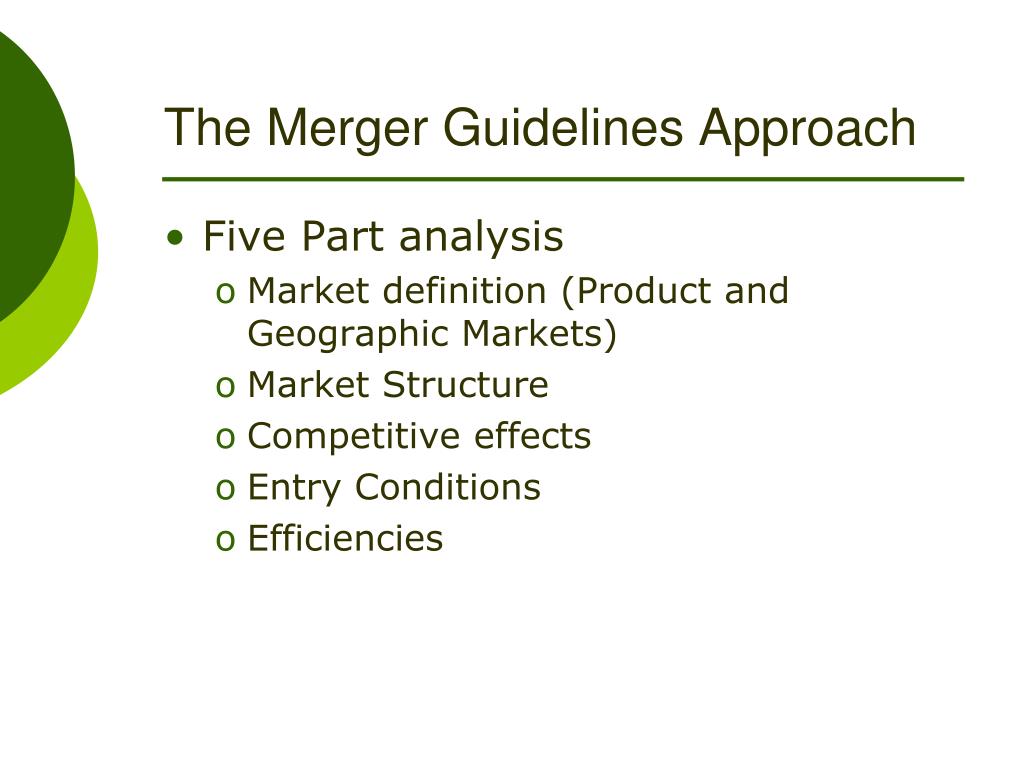 The Merger Guidelines Approach

• Five Part analysis
o Market definition (Product and Geographic Markets)
o Market Structure
o Competitive effects
o Entry Conditions
o Efficiencies